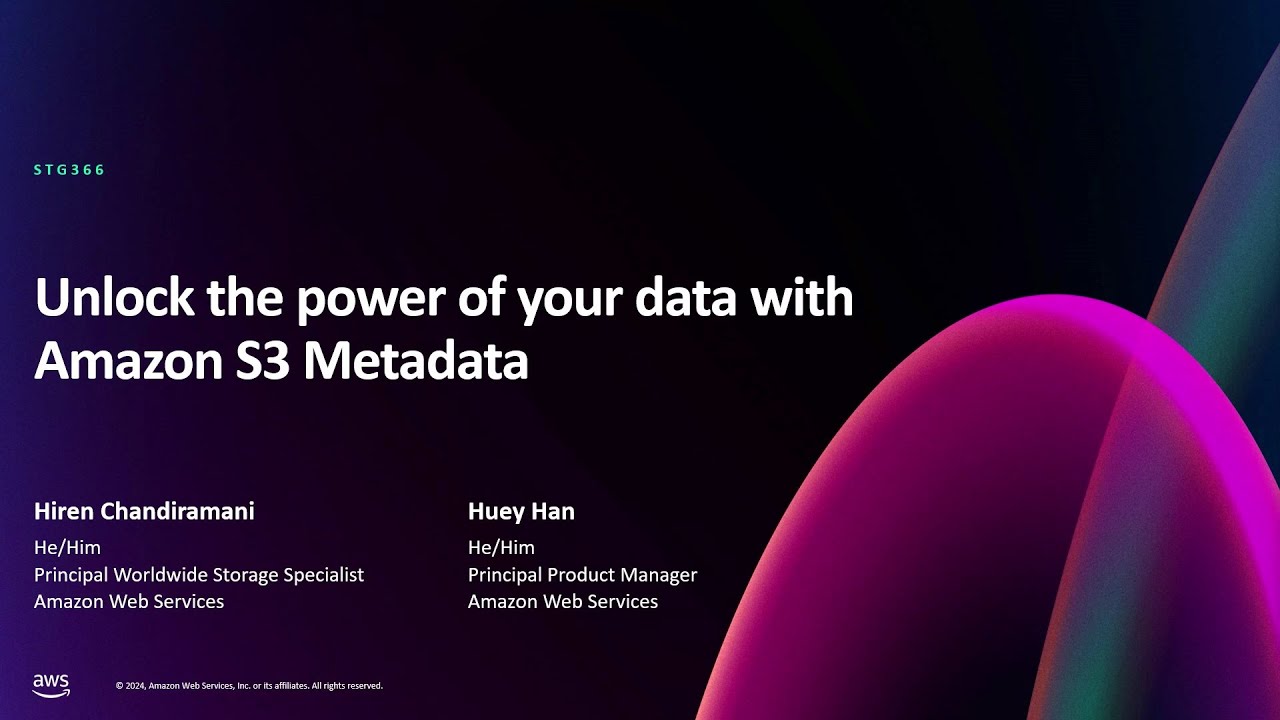 STG366

Unlock the power of your data with Amazon S3 Metadata

Hiren Chandiramani
He/Him
Principal Worldwide Storage Specialist
Amazon Web Services

Huey Han
He/Him
Principal Product Manager
Amazon Web Services

aws

© 2024, Amazon Web Services, Inc. or its affiliates. All rights reserved.